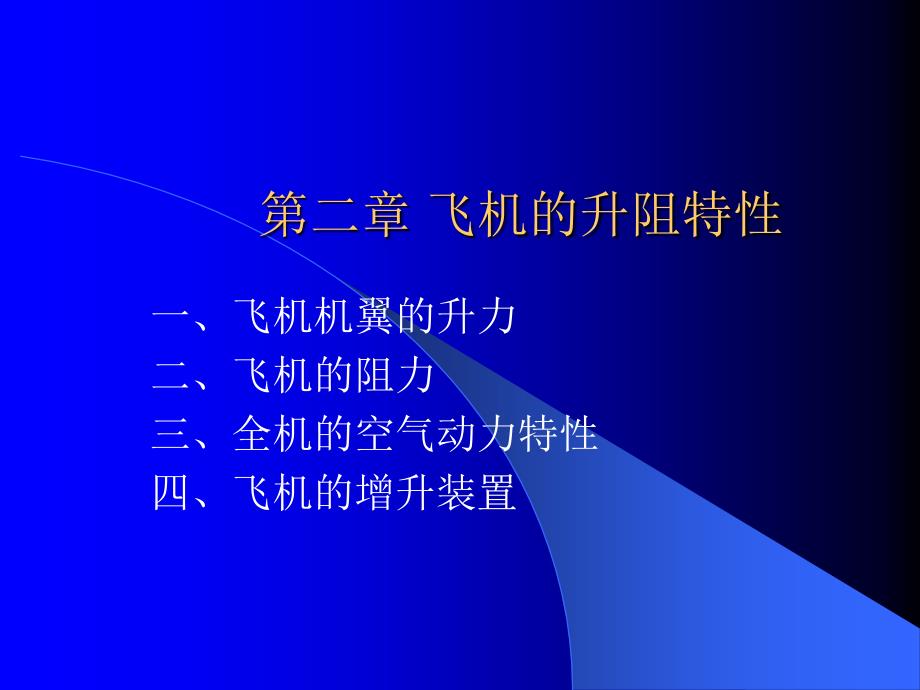 第二章 飞机的升阻特性

一、飞机机翼的升力
二、飞机的阻力
三、全机的空气动力特性
四、飞机的增升装置